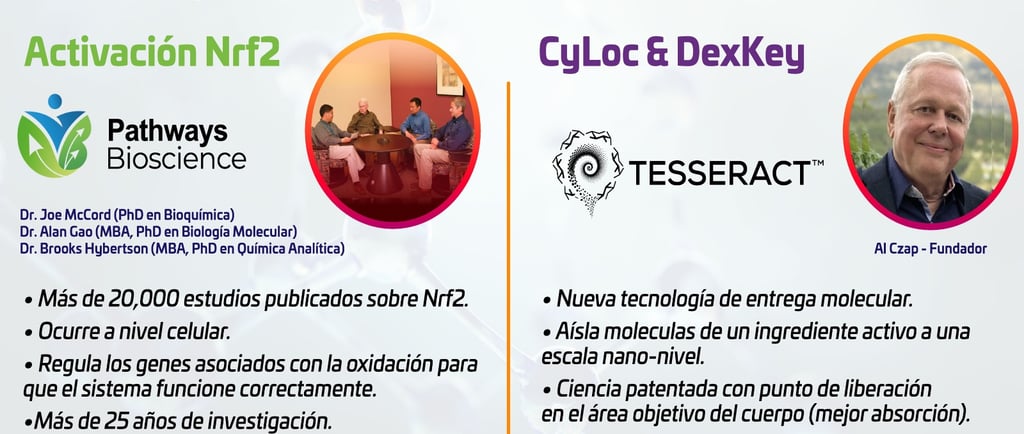 Activación Nrf2

Pathways Bioscience

Dr. Joe McCord (PhD en Bioquímica)
Dr. Alan Gao (MBA, PhD en Biología Molecular)
Dr. Brooks Hybertson (MBA, PhD en Química Analítica)

• Más de 20,000 estudios publicados sobre Nrf2.
• Ocurre a nivel celular.
• Regula los genes asociados con la oxidación para que el sistema funcione correctamente.
•Más de 25 años de investigación.

CyLoc & DexKey

TESSERACT™

Al Czap - Fundador

• Nueva tecnología de entrega molecular.
• Aísla moleculas de un ingrediente activo a una escala nano-nivel.
• Ciencia patentada con punto de liberación en el área objetivo del cuerpo (mejor absorción).